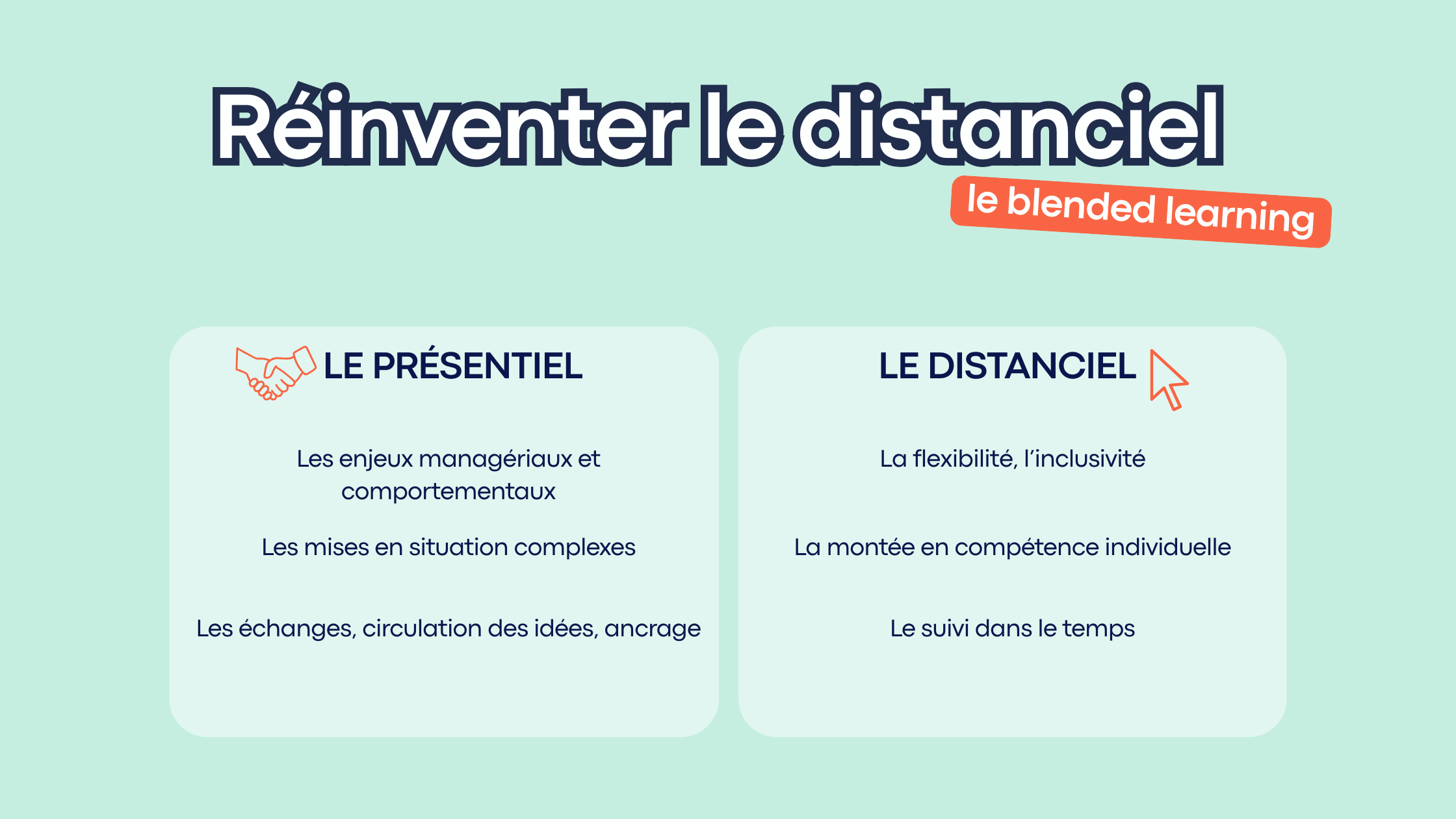 Réinventer le distanciel

le blended learning

LE PRÉSENTIEL

Les enjeux managériaux et comportementaux

Les mises en situation complexes

Les échanges, circulation des idées, ancrage

LE DISTANCIEL

La flexibilité, l'inclusivité

La montée en compétence individuelle

Le suivi dans le temps